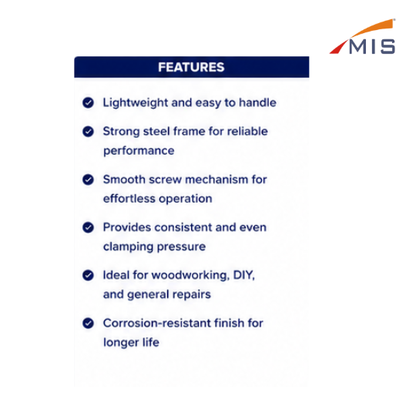 MIS

FEATURES

Lightweight and easy to handle

Strong steel frame for reliable performance

Smooth screw mechanism for effortless operation

Provides consistent and even clamping pressure

Ideal for woodworking, DIY, and general repairs

Corrosion-resistant finish for longer life